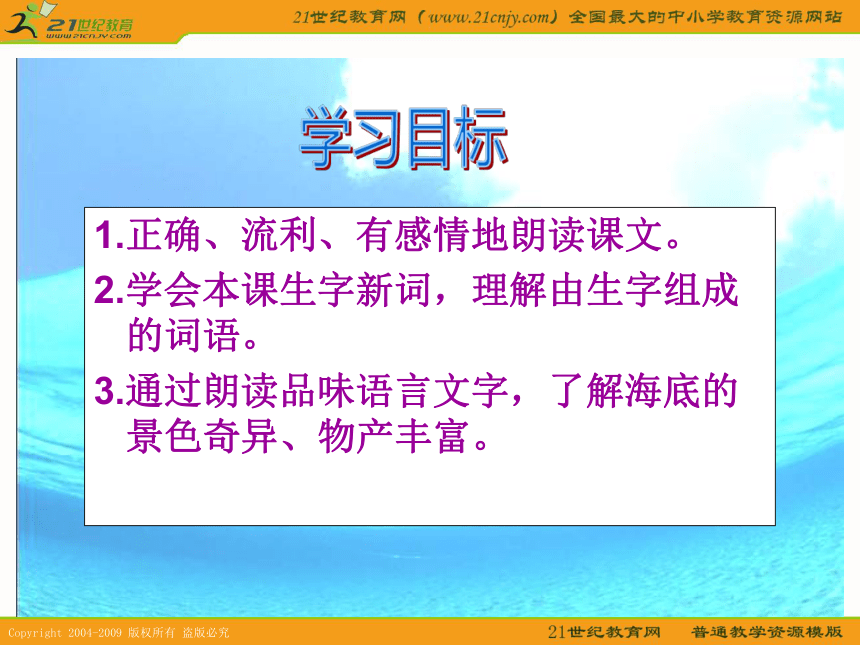 21世纪教育
www.21cnjy.com

21世纪教育网（www.21cnjy.com）全国最大的中小学教育资源网站

学习目标

1.正确、流利、有感情地朗读课文。

2.学会本课生字新词，理解由生字组成的词语。

3.通过朗读品味语言文字，了解海底的景色奇异、物产丰富。

Copyright 2004-2009 版权所有 盗版必究

21世纪教育网 普通教学资源模版